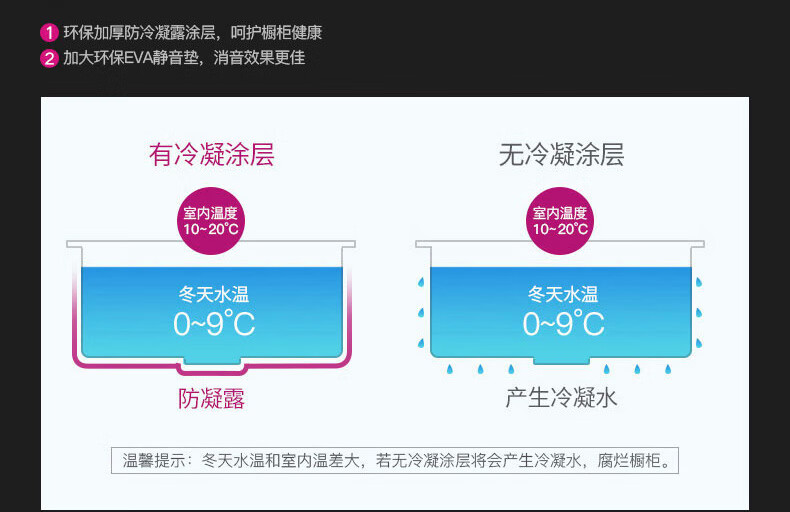 1 环保加厚防冷凝露涂层，呵护橱柜健康
2 加大环保EVA静音垫，消音效果更佳

有冷凝涂层

室内温度
10~20°C

冬天水温
0~9°C

防凝露

无冷凝涂层

室内温度
10~20°C

冬天水温
0~9°C

产生冷凝水

温馨提示：冬天水温和室内温差大，若无冷凝涂层将会产生冷凝水，腐烂橱柜。